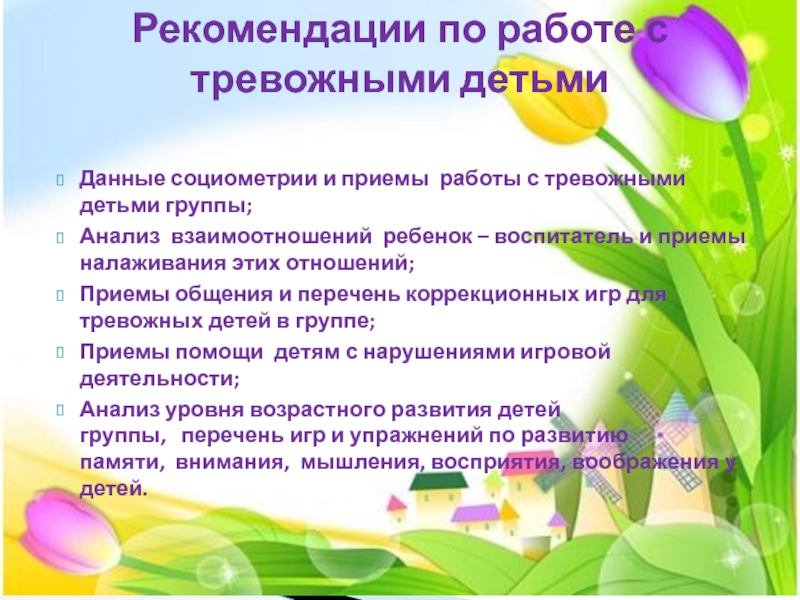 Рекомендации по работе с тревожными детьми

Данные социометрии и приемы работы с тревожными детьми группы;

Анализ взаимоотношений ребенок – воспитатель и приемы налаживания этих отношений;

Приемы общения и перечень коррекционных игр для тревожных детей в группе;

Приемы помощи детям с нарушениями игровой деятельности;

Анализ уровня возрастного развития детей группы, перечень игр и упражнений по развитию памяти, внимания, мышления, восприятия, воображения у детей.